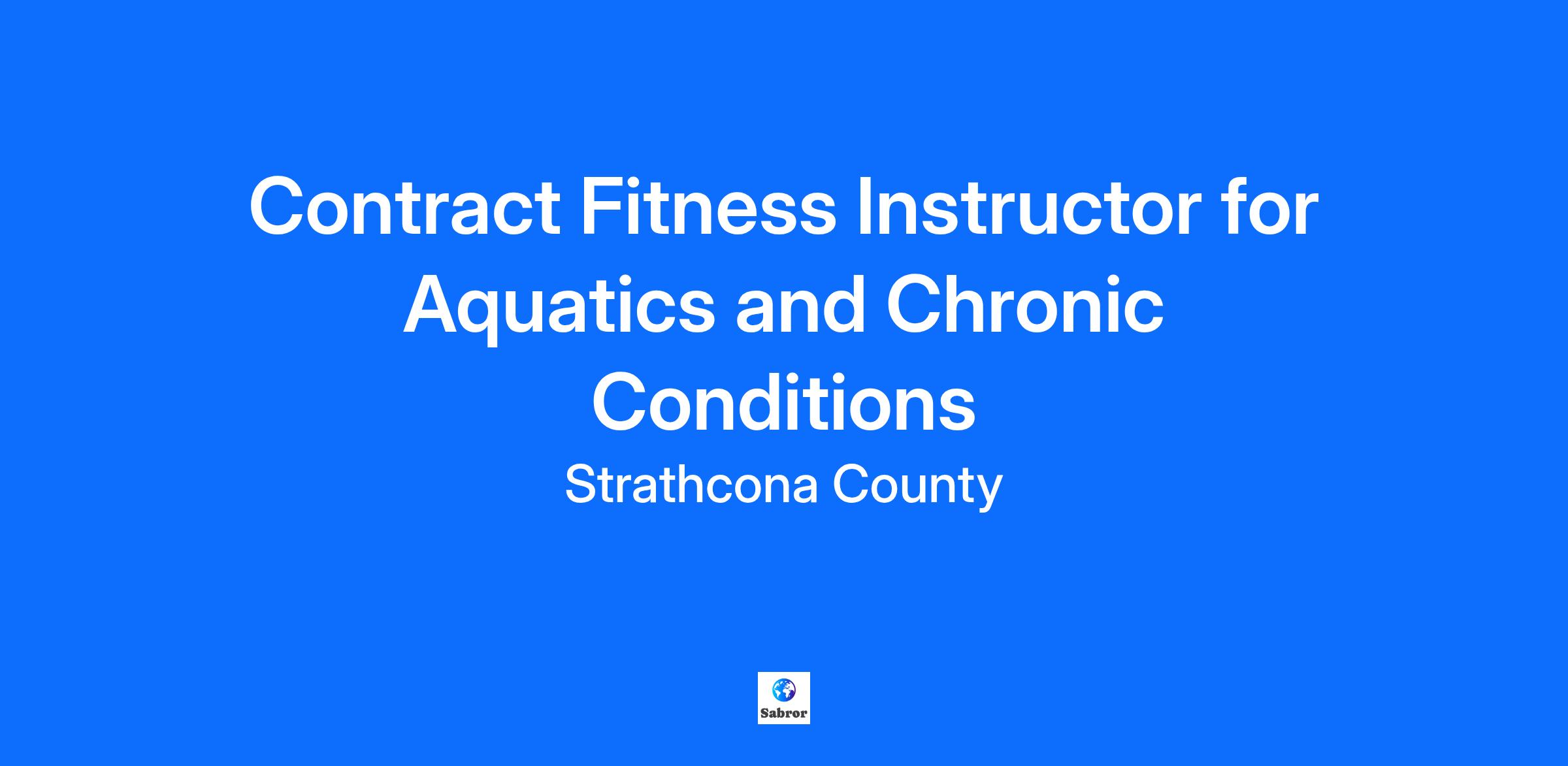 Contract Fitness Instructor for Aquatics and Chronic Conditions

Strathcona County

Sabror